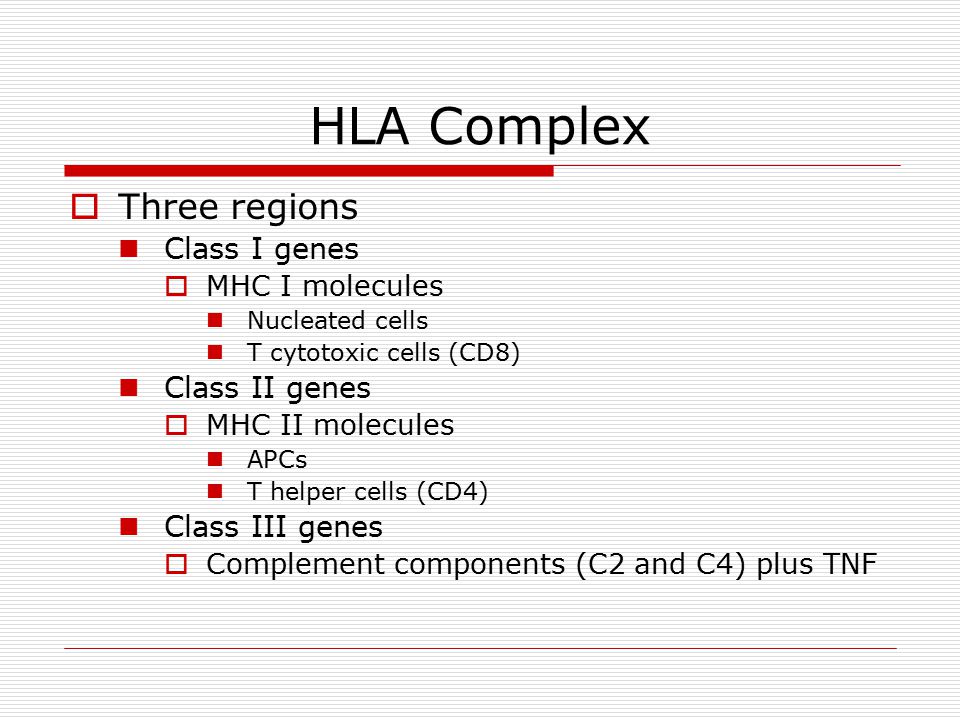 HLA Complex

Three regions

Class I genes

MHC I molecules

Nucleated cells

T cytotoxic cells (CD8)

Class II genes

MHC II molecules

APCs

T helper cells (CD4)

Class III genes

Complement components (C2 and C4) plus TNF